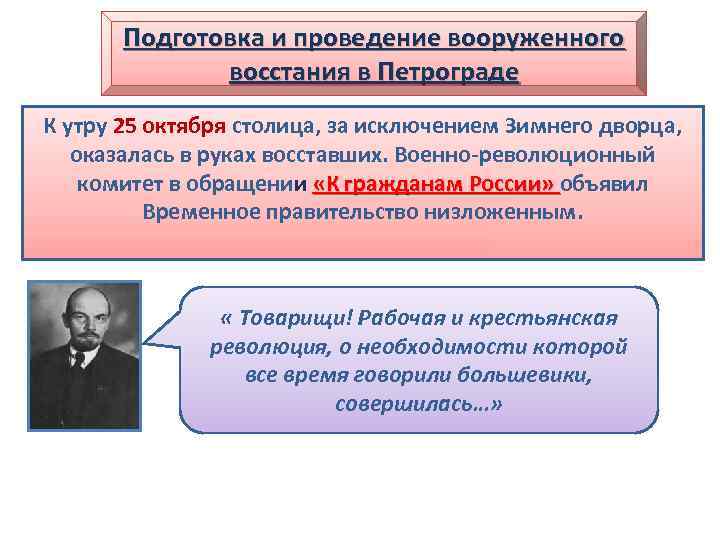 Подготовка и проведение вооруженного восстания в Петрограде

К утру 25 октября столица, за исключением Зимнего дворца, оказалась в руках восставших. Военно-революционный комитет в обращении «К гражданам России» объявил Временное правительство низложенным.

« Товарищи! Рабочая и крестьянская революция, о необходимости которой все время говорили большевики, совершилась…»